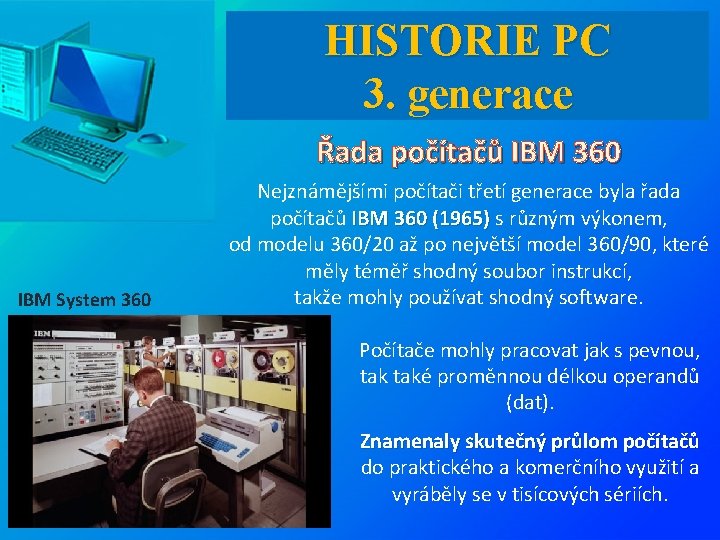 HISTORIE PC
3. generace

Řada počítačů IBM 360

Nejznámějšími počítači třetí generace byla řada počítačů IBM 360 (1965) s různým výkonem, od modelu 360/20 až po největší model 360/90, které měly téměř shodný soubor instrukcí, takže mohly používat shodný software.

IBM System 360

IBM

Počítače mohly pracovat jak s pevnou, tak také proměnnou délkou operandů (dat).

Znamenaly skutečný průlom počítačů do praktického a komerčního využití a vyráběly se v tisícových sériích.